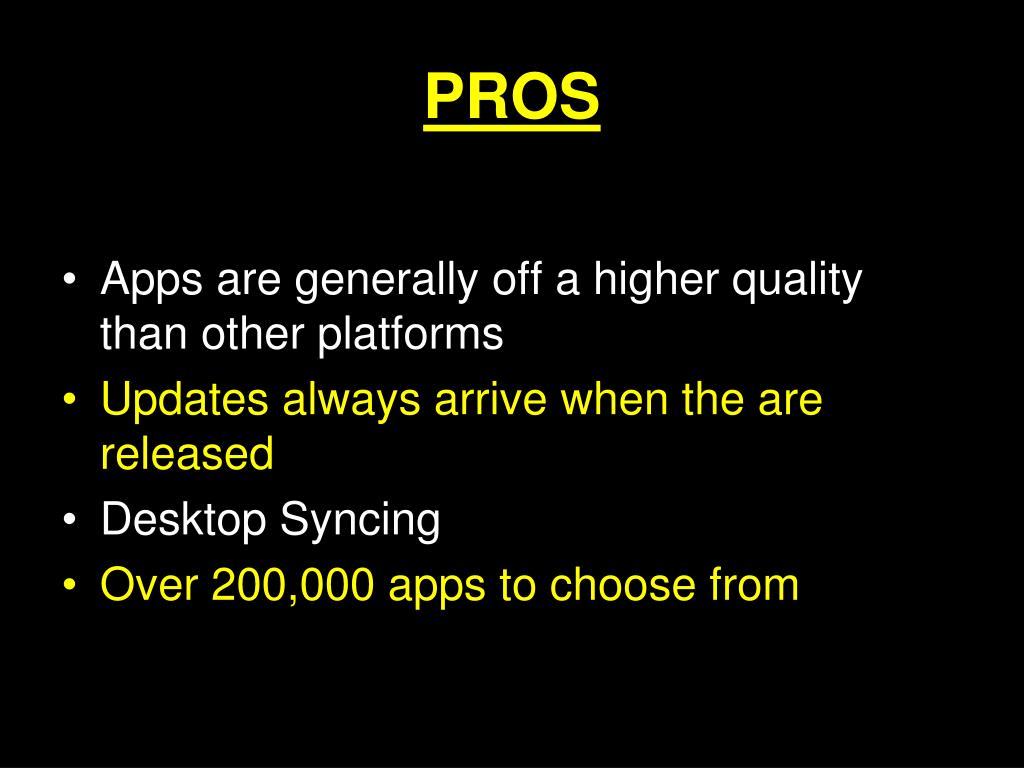 PROS

• Apps are generally off a higher quality than other platforms
• Updates always arrive when the are released
• Desktop Syncing
• Over 200,000 apps to choose from